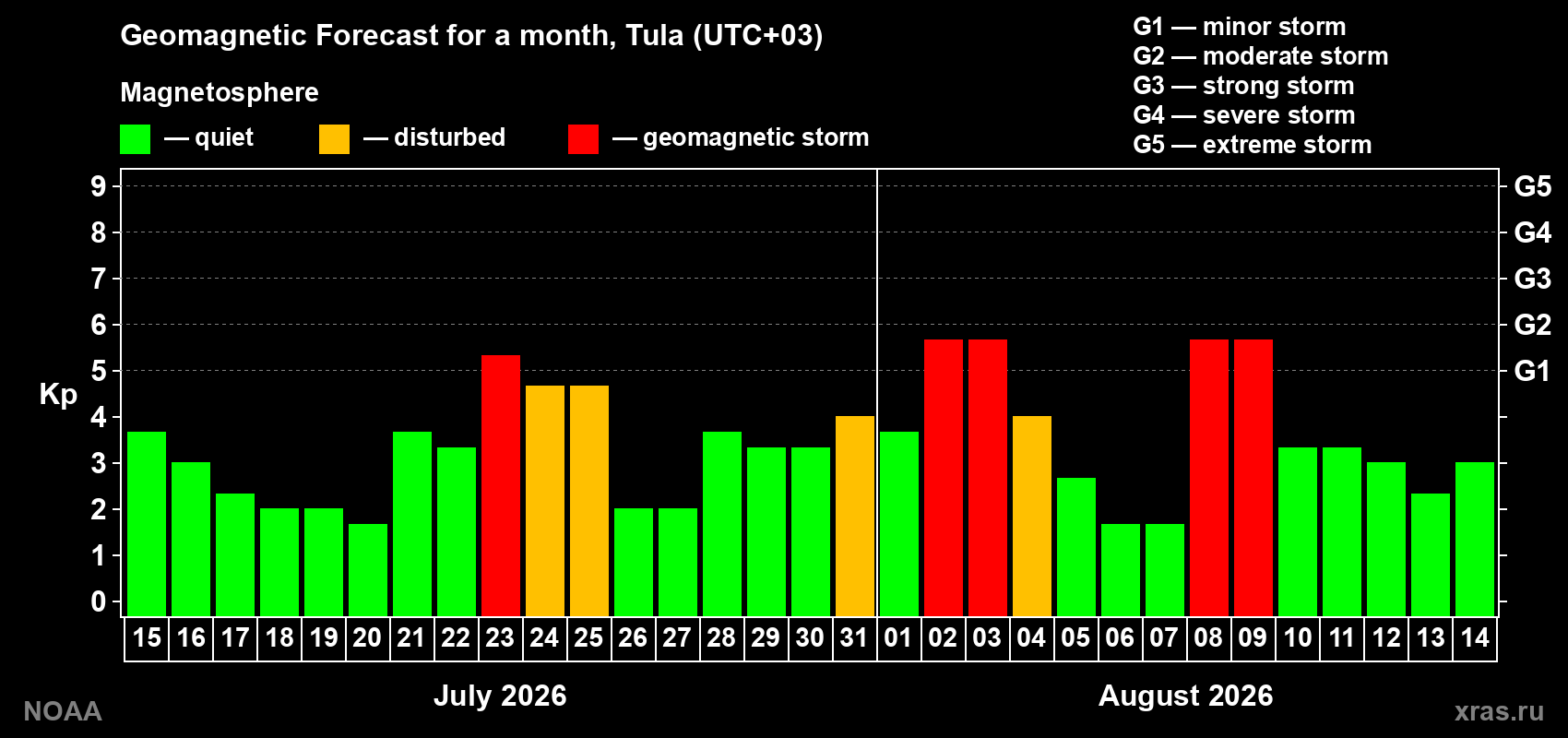 Geomagnetic Forecast for a month, Tula (UTC+03)

Magnetosphere

— quiet — disturbed — geomagnetic storm

G1 — minor storm
G2 — moderate storm
G3 — strong storm
G4 — severe storm
G5 — extreme storm

Kp

9 8 7 6 5 4 3 2 1 0

G5 G4 G3 G2 G1

15 16 17 18 19 20 21 22 23 24 25 26 27 28 29 30 31 01 02 03 04 05 06 07 08 09 10 11 12 13 14

July 2026

August 2026

NOAA

xras.ru